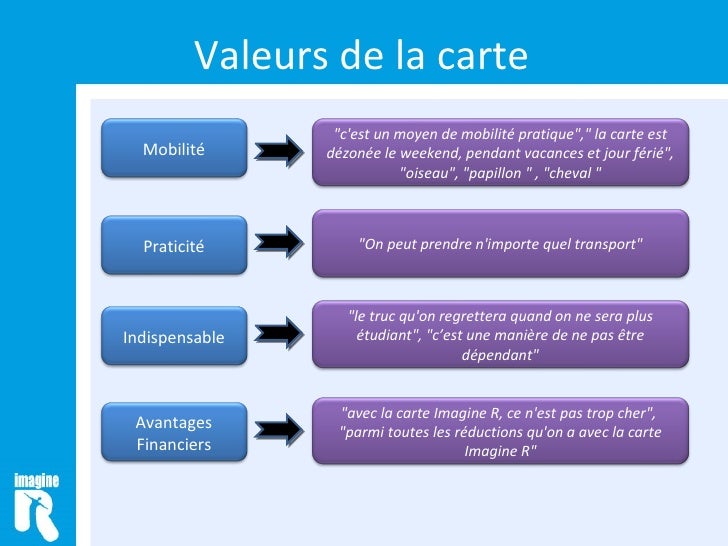 Valeurs de la carte

Mobilité

"c'est un moyen de mobilité pratique"," la carte est dézonée le weekend, pendant vacances et jour férié", "oiseau", "papillon " , "cheval "

Praticité

"On peut prendre n'importe quel transport"

Indispensable

"le truc qu'on regrettera quand on ne sera plus étudiant", "c'est une manière de ne pas être dépendant"

Avantages Financiers

"avec la carte Imagine R, ce n'est pas trop cher", "parmi toutes les réductions qu'on a avec la carte Imagine R"

imagine R